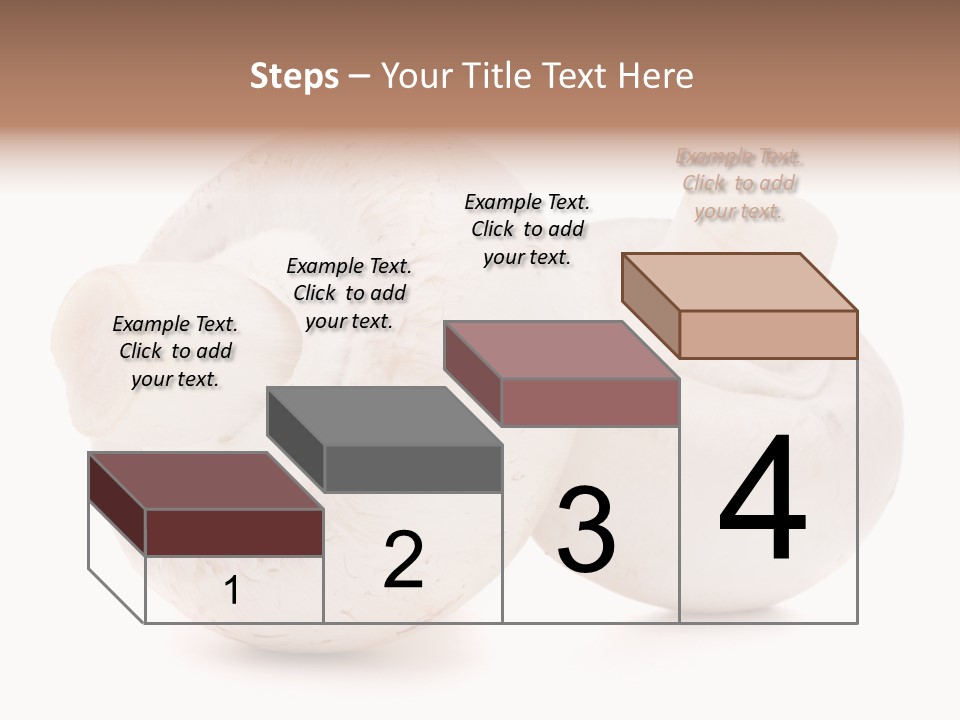 Steps – Your Title Text Here

Example Text. Click to add your text.

Example Text. Click to add your text.

Example Text. Click to add your text.

Example Text. Click to add your text.

1

2

3

4